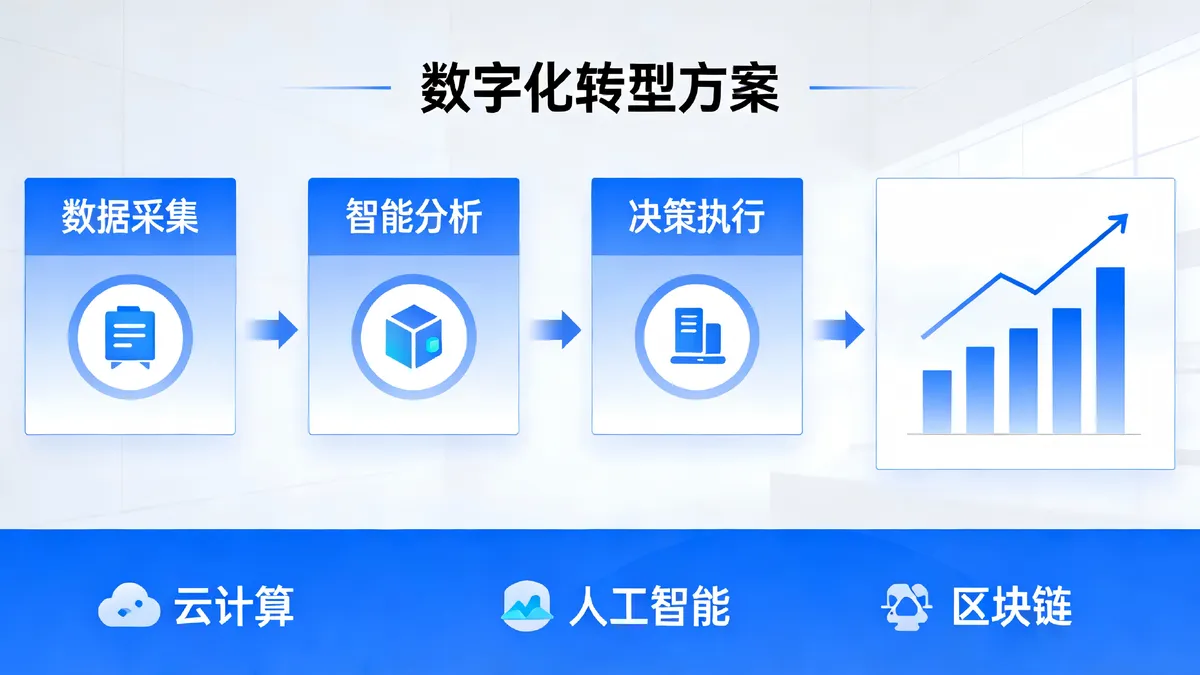 数字化转型方案

数据采集

智能分析

决策执行

云计算

人工智能

区块链